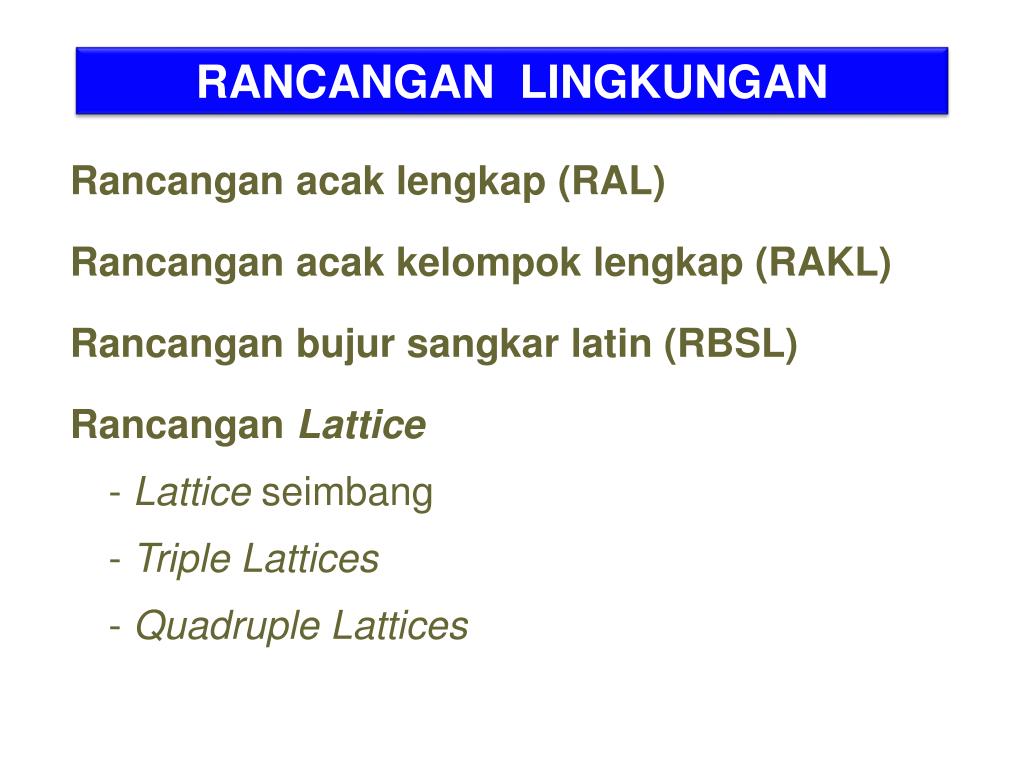 RANCANGAN LINGKUNGAN

Rancangan acak lengkap (RAL)

Rancangan acak kelompok lengkap (RAKL)

Rancangan bujur sangkar latin (RBSL)

Rancangan Lattice

- Lattice seimbang

- Triple Lattices

- Quadruple Lattices